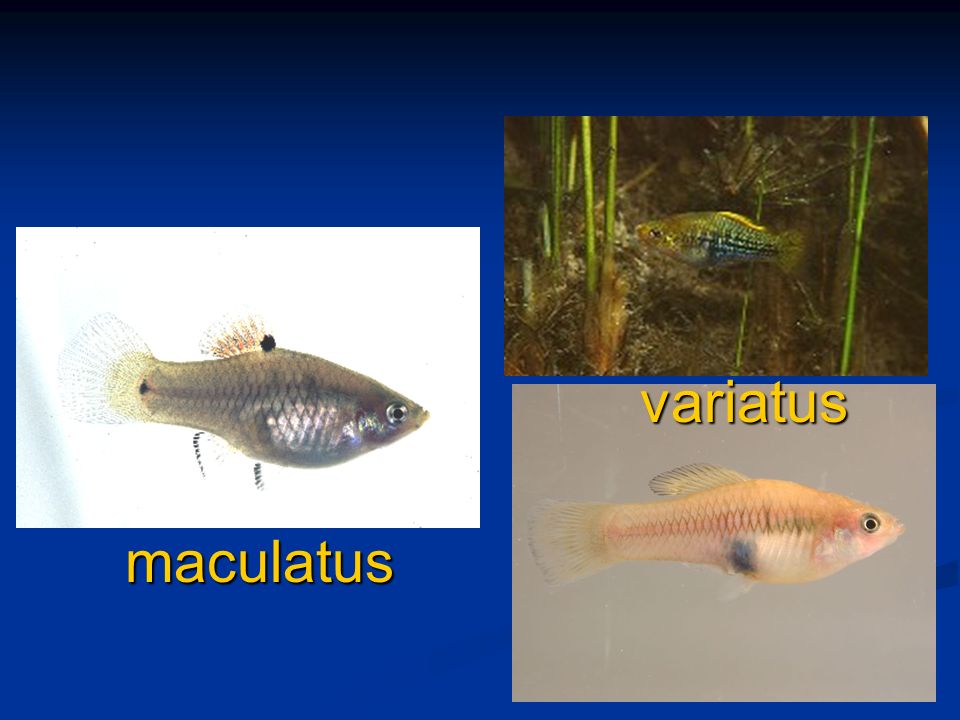 variatus

maculatus